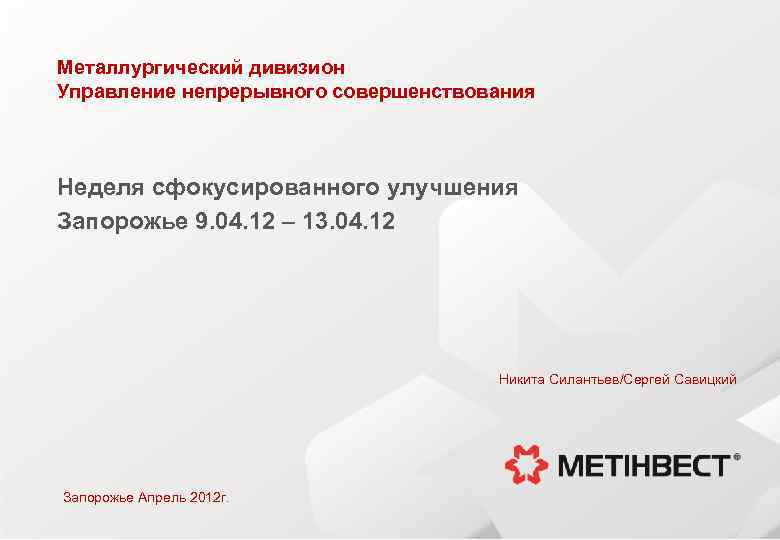 Металлургический дивизион
Управление непрерывного совершенствования

Неделя сфокусированного улучшения
Запорожье 9.04.12 – 13.04.12

Никита Силантьев/Сергей Савицкий

МЕТІНВЕСТ®

Запорожье Апрель 2012г.